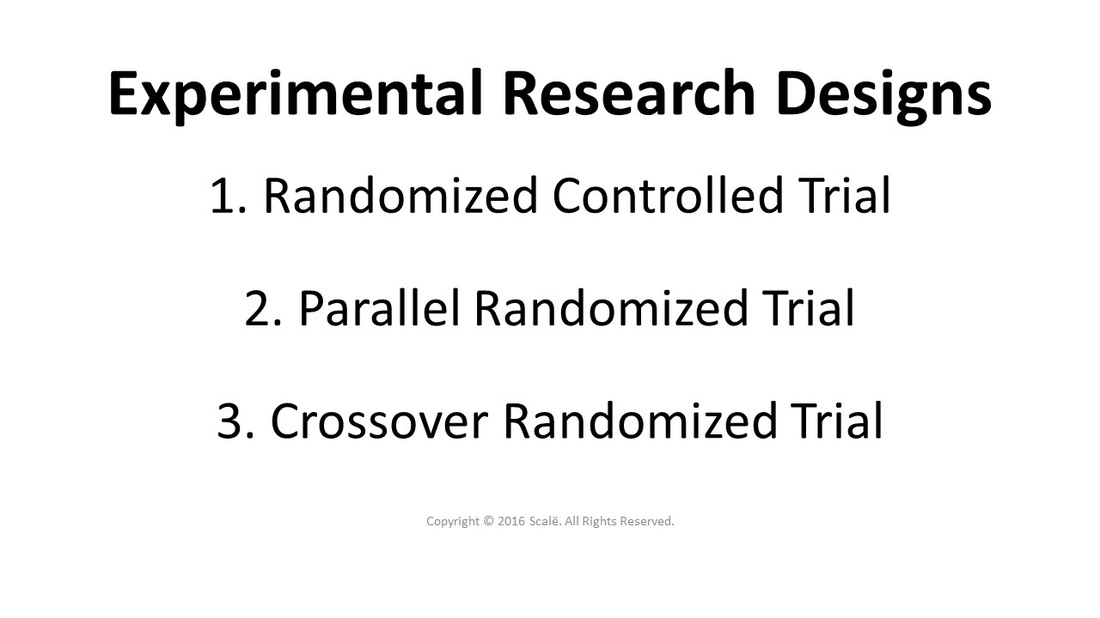 Experimental Research Designs

1. Randomized Controlled Trial

2. Parallel Randomized Trial

3. Crossover Randomized Trial

Copyright © 2016 Scalë. All Rights Reserved.